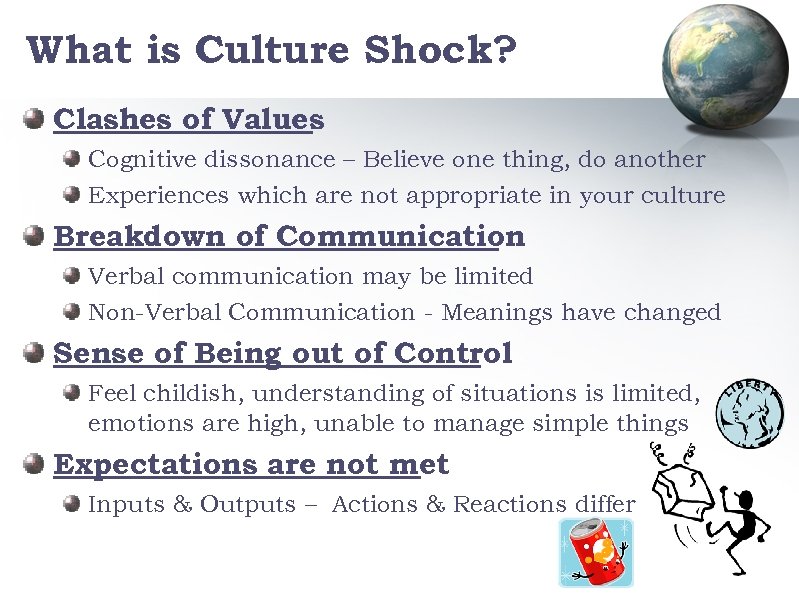 What is Culture Shock?

Clashes of Values

Cognitive dissonance – Believe one thing, do another

Experiences which are not appropriate in your culture

Breakdown of Communication

Verbal communication may be limited

Non-Verbal Communication - Meanings have changed

Sense of Being out of Control

Feel childish, understanding of situations is limited, emotions are high, unable to manage simple things

Expectations are not met

Inputs & Outputs – Actions & Reactions differ

LIBERTY